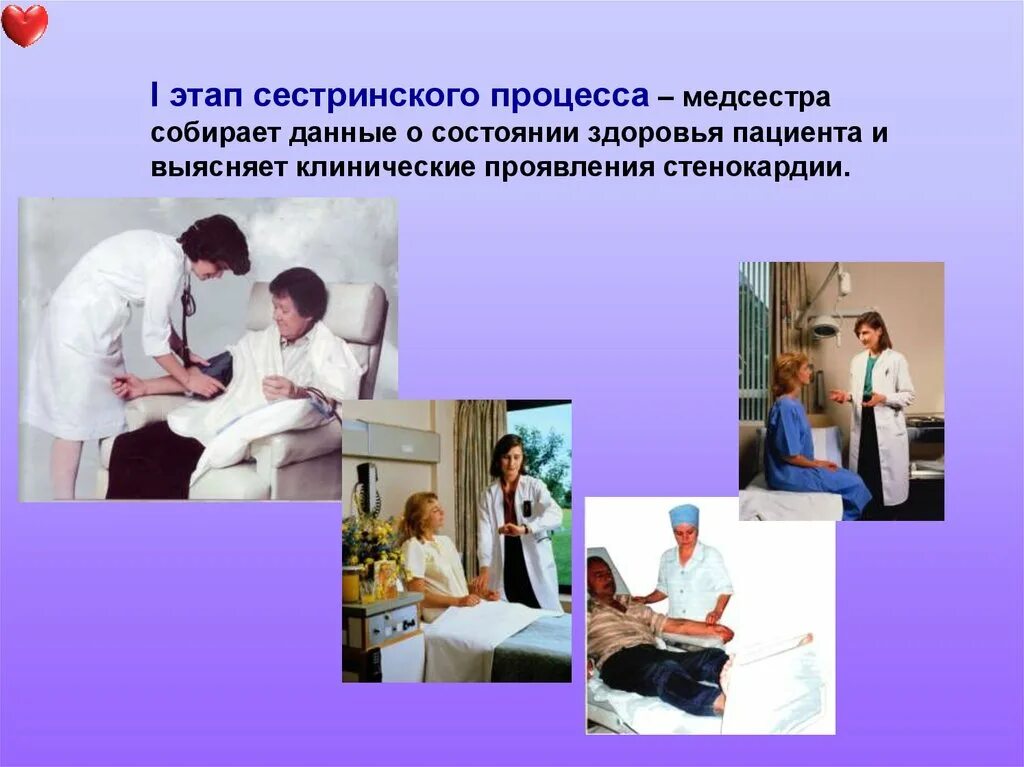 I этап сестринского процесса – медсестра собирает данные о состоянии здоровья пациента и выясняет клинические проявления стенокардии.